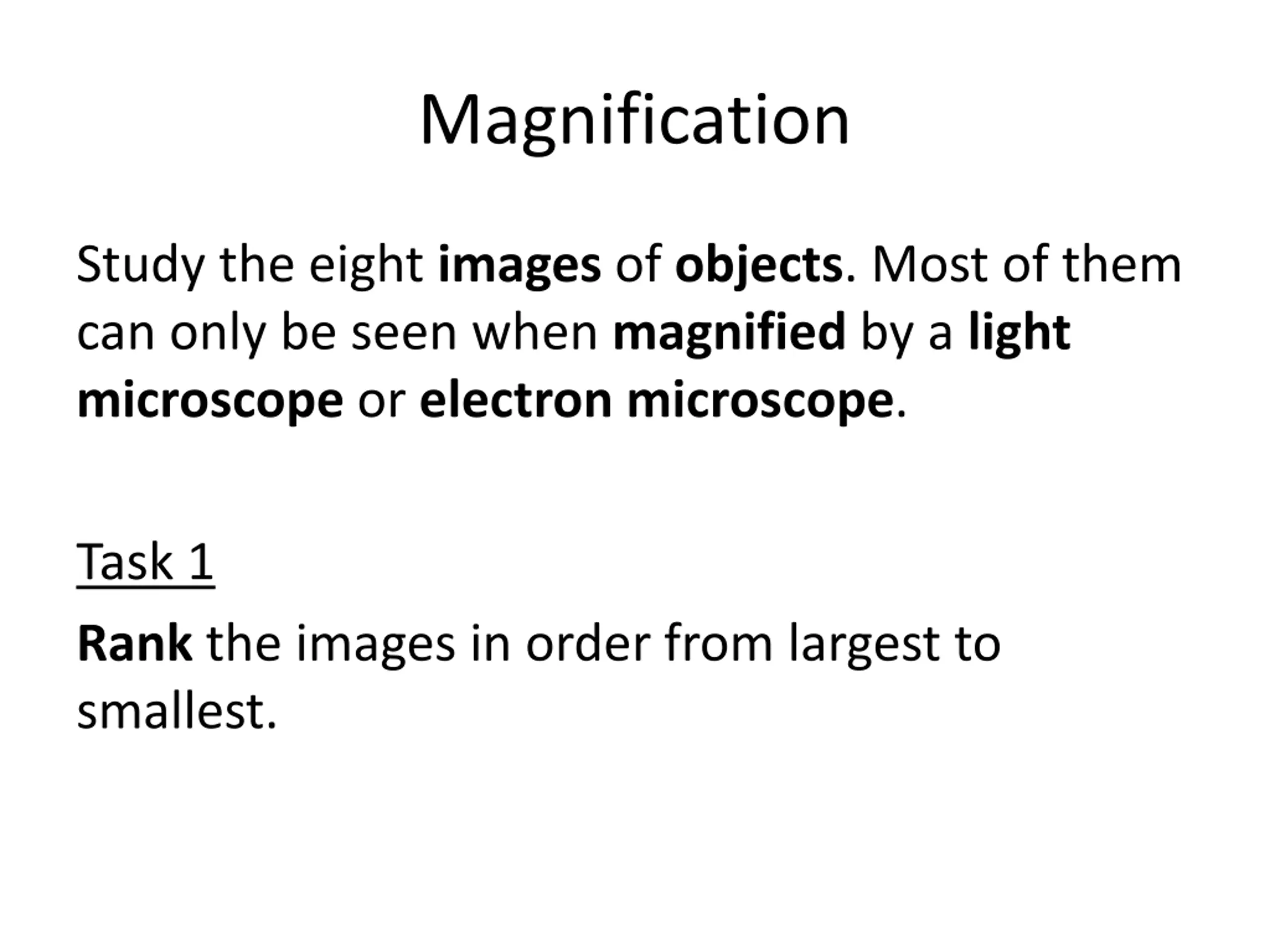 Magnification

Study the eight images of objects. Most of them can only be seen when magnified by a light microscope or electron microscope.

Task 1

Rank the images in order from largest to smallest.